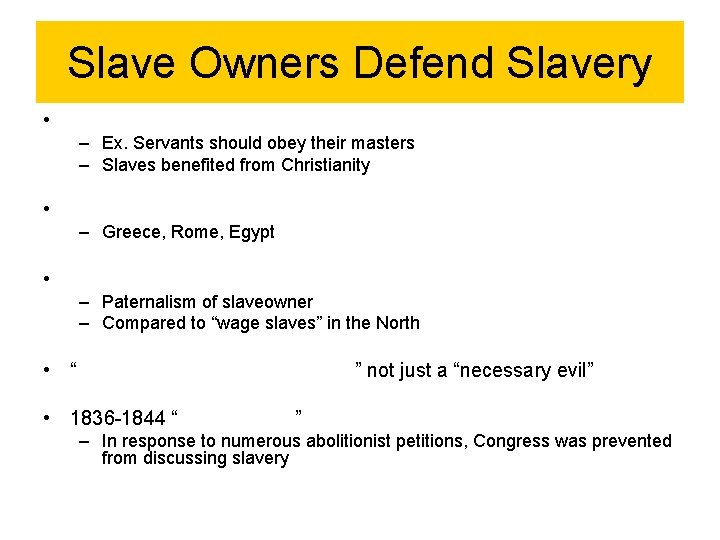 Slave Owners Defend Slavery

•
– Ex. Servants should obey their masters
– Slaves benefited from Christianity

•
– Greece, Rome, Egypt

•
– Paternalism of slaveowner
– Compared to “wage slaves” in the North

• “ ” not just a “necessary evil”

• 1836-1844 “ ”
– In response to numerous abolitionist petitions, Congress was prevented from discussing slavery